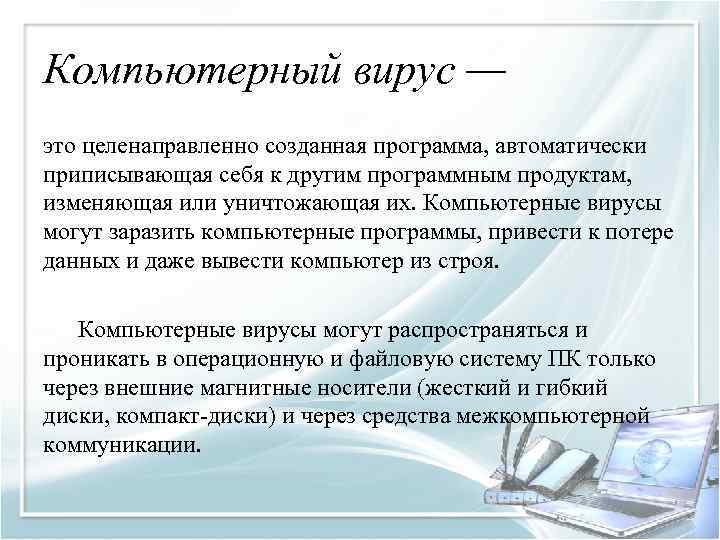 Компьютерный вирус —

это целенаправленно созданная программа, автоматически приписывающая себя к другим программным продуктам, изменяющая или уничтожающая их. Компьютерные вирусы могут заразить компьютерные программы, привести к потере данных и даже вывести компьютер из строя.

Компьютерные вирусы могут распространяться и проникать в операционную и файловую систему ПК только через внешние магнитные носители (жесткий и гибкий диски, компакт-диски) и через средства межкомпьютерной коммуникации.